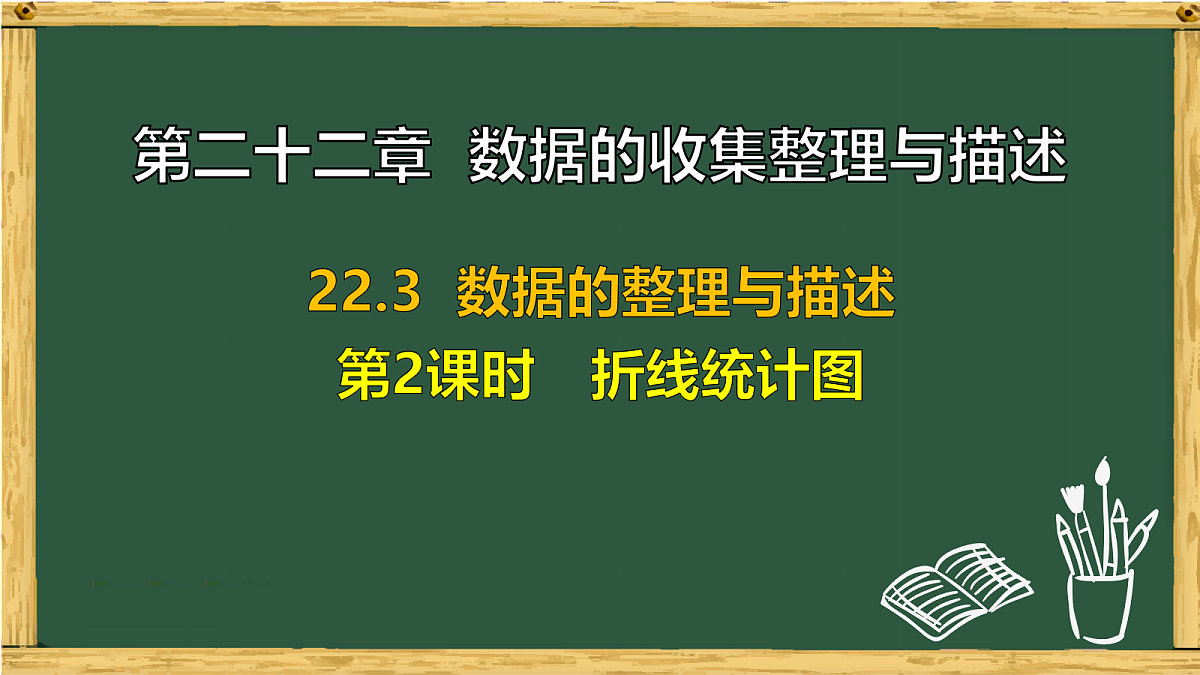 第二十二章 数据的收集整理与描述

22.3 数据的整理与描述

第2课时 折线统计图